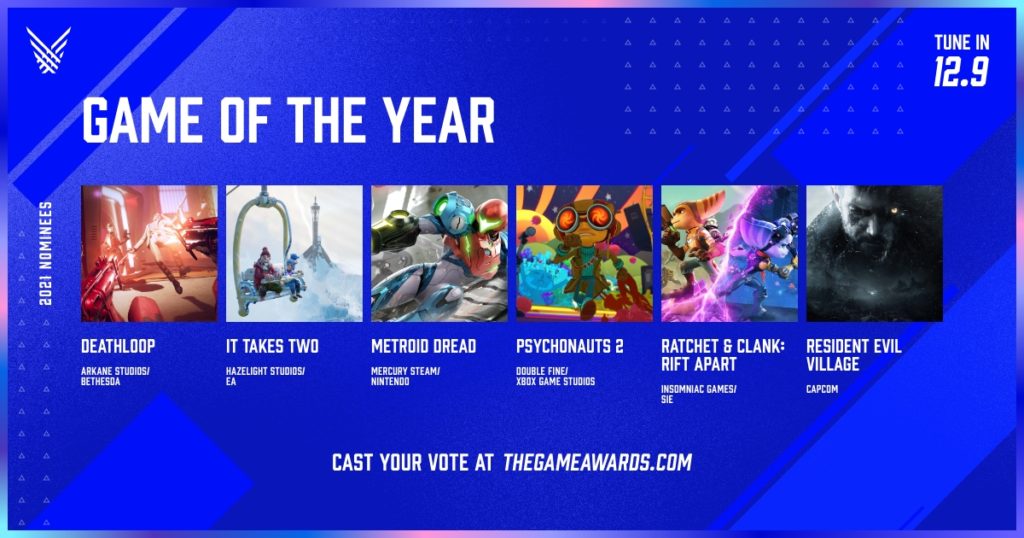 TUNE IN
12.9

GAME OF THE YEAR

2021 NOMINEES

DEATHLOOP
ARKANE STUDIOS/ BETHESDA

IT TAKES TWO
HAZELIGHT STUDIOS/ EA

METROID DREAD
MERCURY STEAM/ NINTENDO

PSYCHONAUTS 2
DOUBLE FINE/ XBOX GAME STUDIOS

RATCHET & CLANK: RIFT APART
INSOMNIAC GAMES/ SIE

RESIDENT EVIL VILLAGE
CAPCOM

CAST YOUR VOTE AT THEGAMEAWARDS.COM